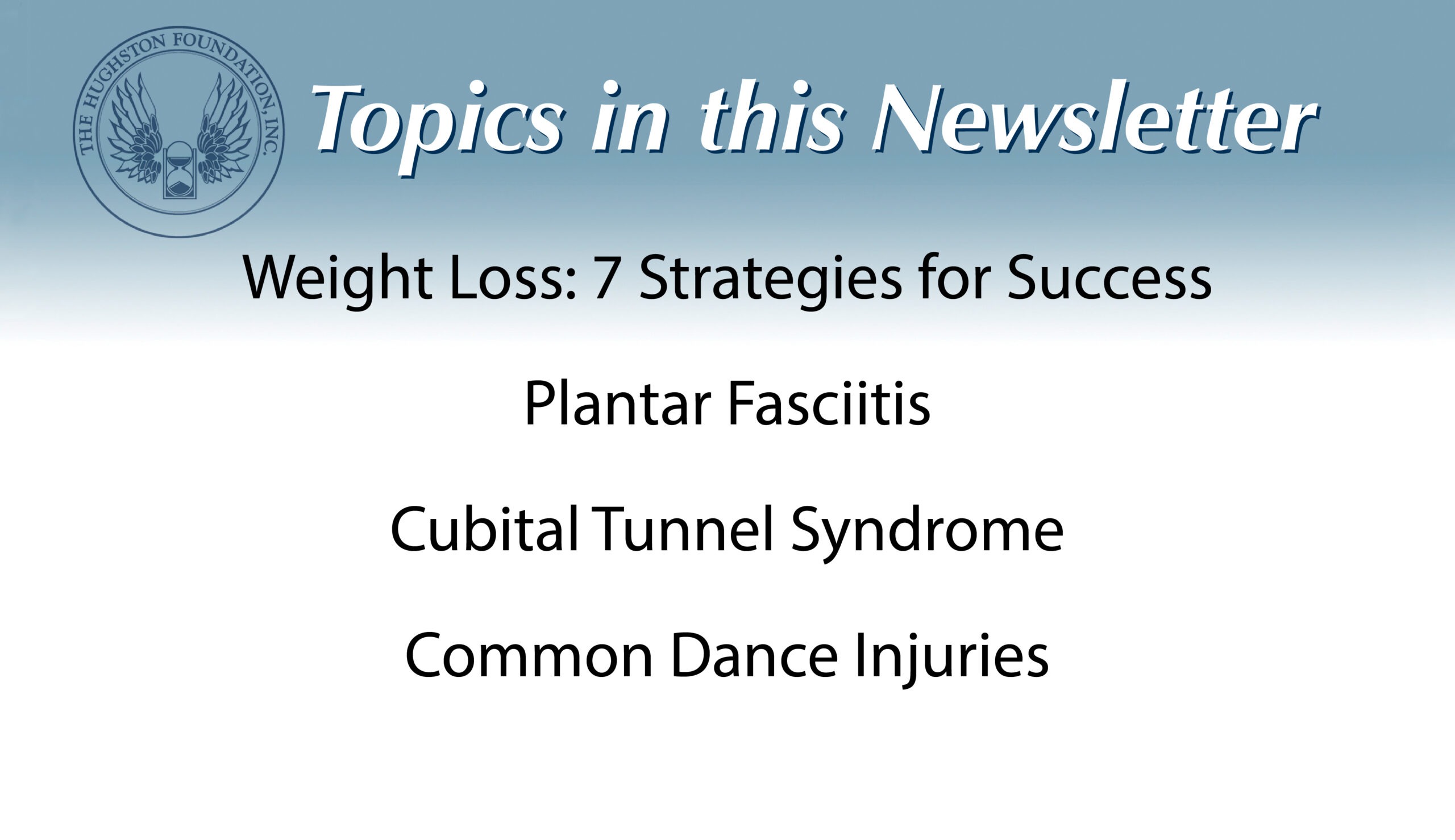 THE HUGHSTON FOUNDATION, INC.

Topics in this Newsletter

Weight Loss: 7 Strategies for Success

Plantar Fasciitis

Cubital Tunnel Syndrome

Common Dance Injuries